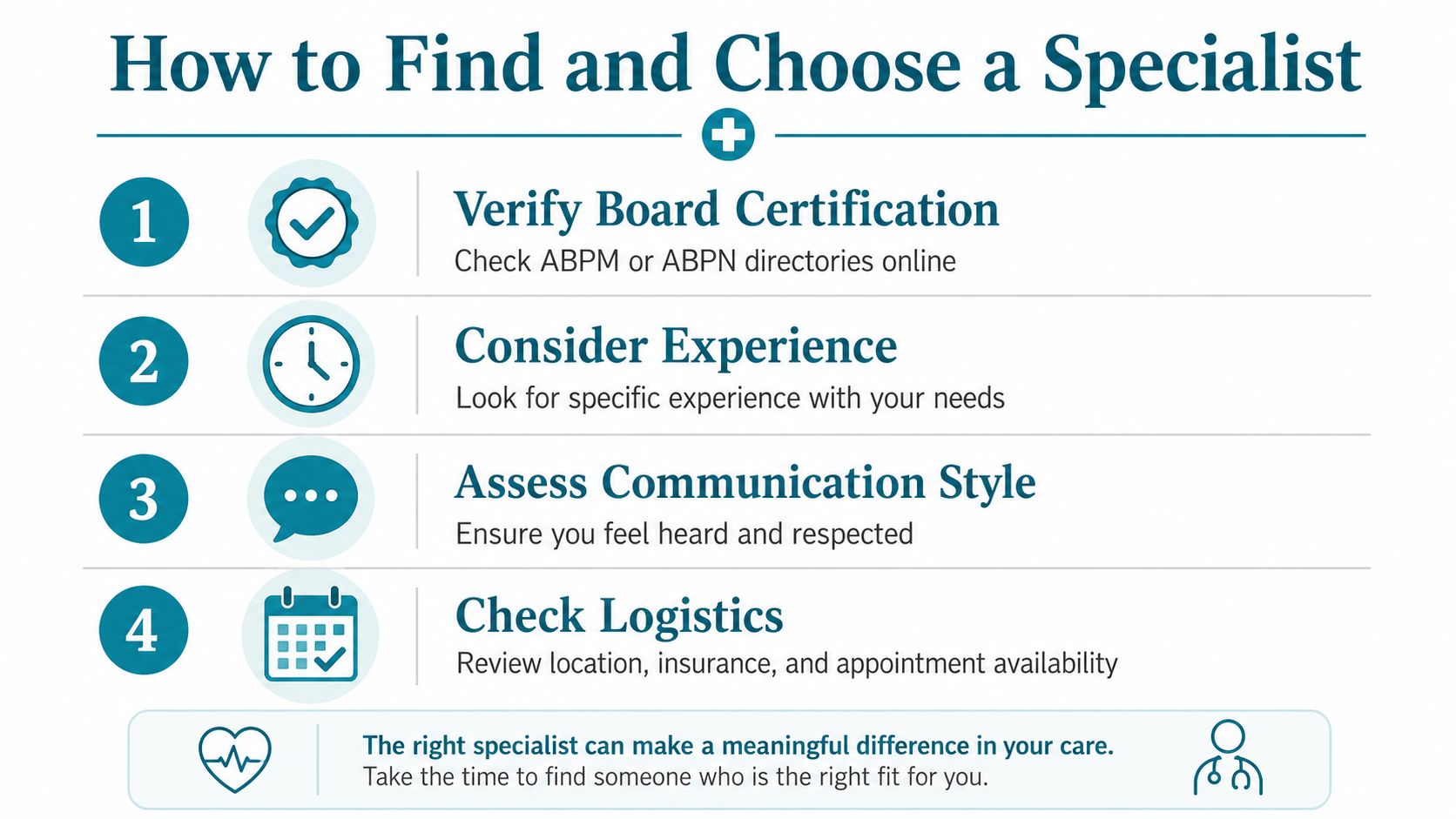 How to Find and Choose a Specialist

1

Verify Board Certification

Check ABPM or ABPN directories online

2

Consider Experience

Look for specific experience with your needs

3

Assess Communication Style

Ensure you feel heard and respected

4

Check Logistics

Review location, insurance, and appointment availability

The right specialist can make a meaningful difference in your care.
Take the time to find someone who is the right fit for you.